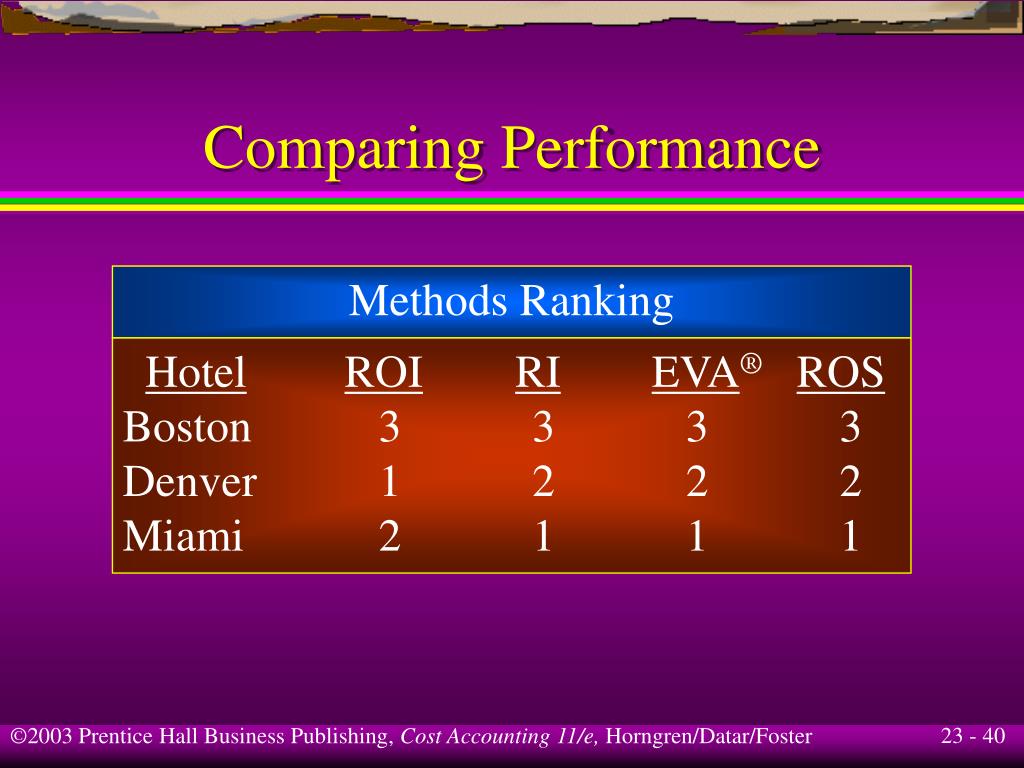 Comparing Performance

Methods Ranking

| Hotel | ROI | RI | EVA® | ROS |
|---|---|---|---|---|
| Boston | 3 | 3 | 3 | 3 |
| Denver | 1 | 2 | 2 | 2 |
| Miami | 2 | 1 | 1 | 1 |

©2003 Prentice Hall Business Publishing, Cost Accounting 11/e, Horngren/Datar/Foster

23 - 40